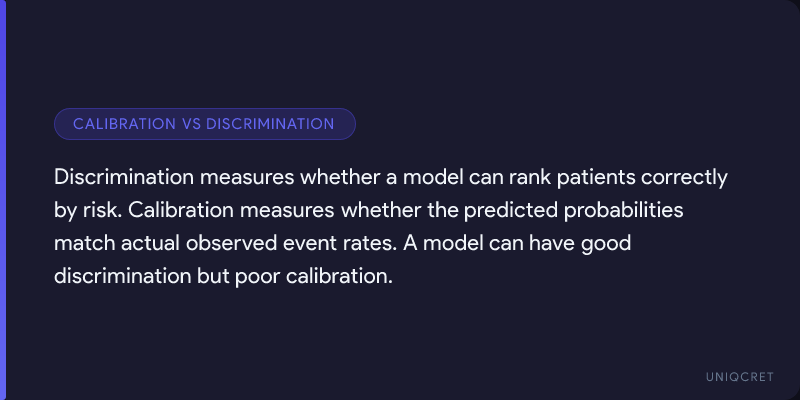 CALIBRATION VS DISCRIMINATION

Discrimination measures whether a model can rank patients correctly by risk. Calibration measures whether the predicted probabilities match actual observed event rates. A model can have good discrimination but poor calibration.

UNIQCRET